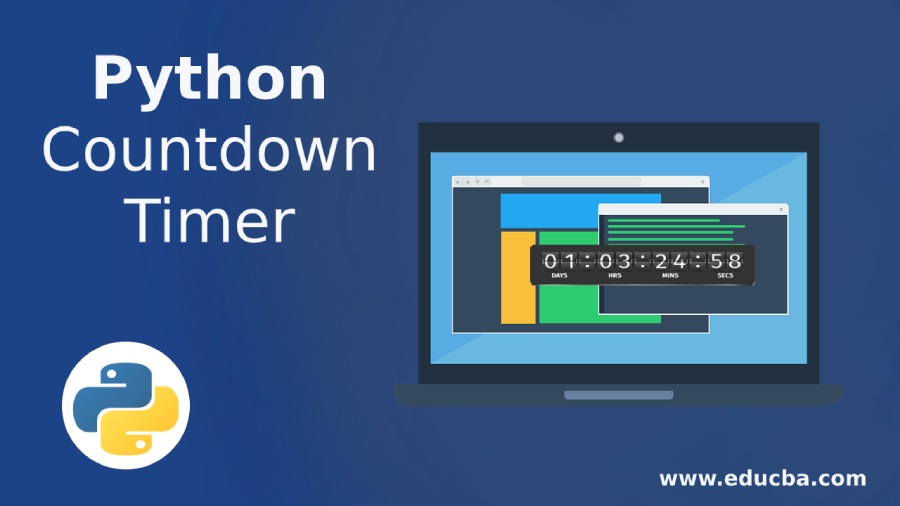 Python
Countdown
Timer

01:03:24:58
DAYS HRS MINS SECS

www.educba.com